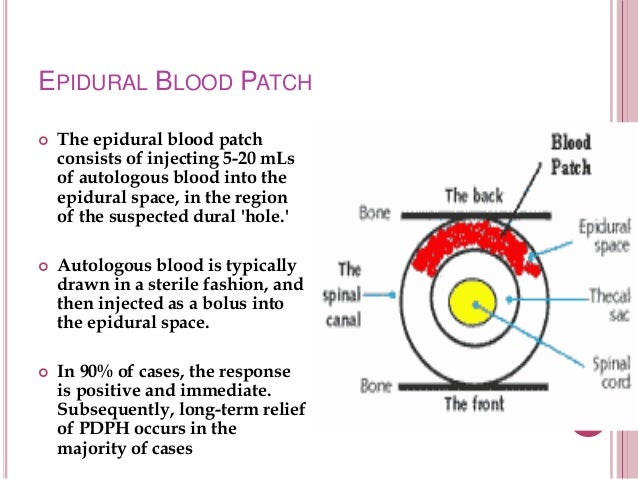 EPIDURAL BLOOD PATCH

The epidural blood patch consists of injecting 5-20 mLs of autologous blood into the epidural space, in the region of the suspected dural 'hole.'

Autologous blood is typically drawn in a sterile fashion, and then injected as a bolus into the epidural space.

In 90% of cases, the response is positive and immediate. Subsequently, long-term relief of PDPH occurs in the majority of cases

Blood Patch

The back

Bone

Epidural space

The spinal canal

Thecal sac

Spinal cord

Bone

The front